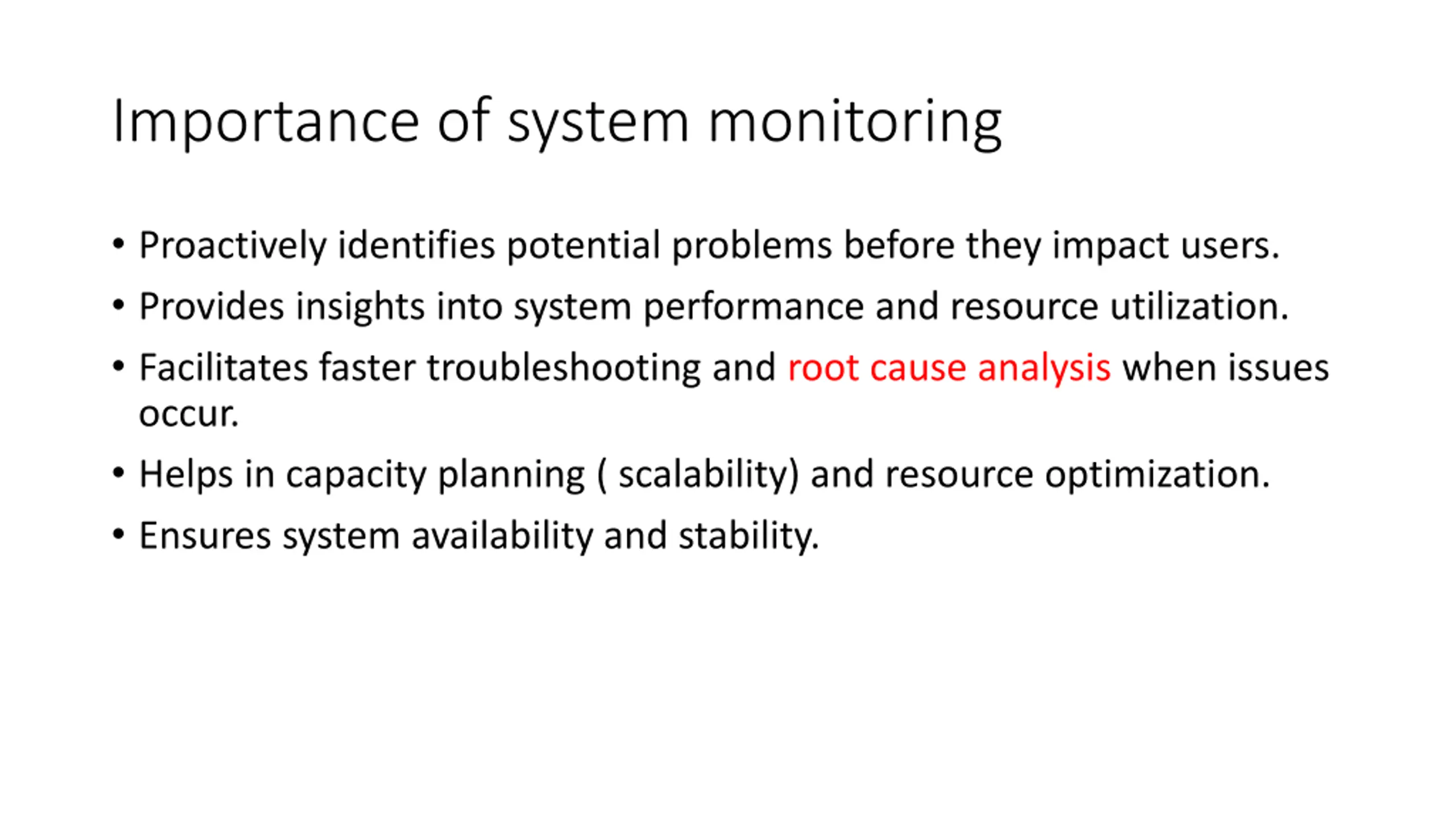 Importance of system monitoring

• Proactively identifies potential problems before they impact users.
• Provides insights into system performance and resource utilization.
• Facilitates faster troubleshooting and root cause analysis when issues occur.
• Helps in capacity planning ( scalability) and resource optimization.
• Ensures system availability and stability.